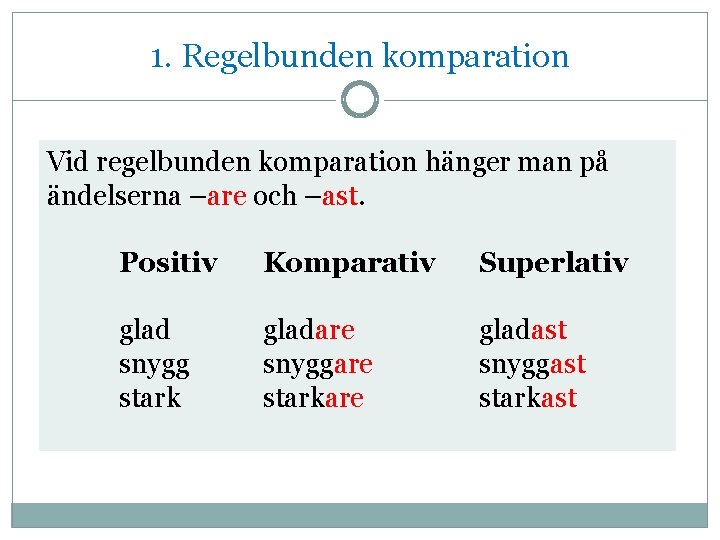 1. Regelbunden komparation

Vid regelbunden komparation hänger man på ändelserna –are och –ast.

| Positiv | Komparativ | Superlativ |
|---|---|---|
| glad | gladare | gladast |
| snygg | snyggare | snyggast |
| stark | starkare | starkast |